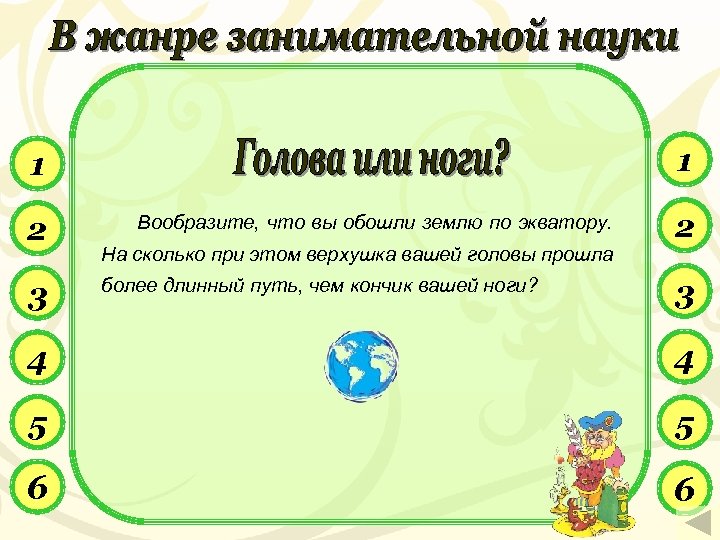 В жанре занимательной науки

1
2
3
4
5
6

Голова или ноги?

Вообразите, что вы обошли землю по экватору. На сколько при этом верхушка вашей головы прошла более длинный путь, чем кончик вашей ноги?

1
2
3
4
5
6